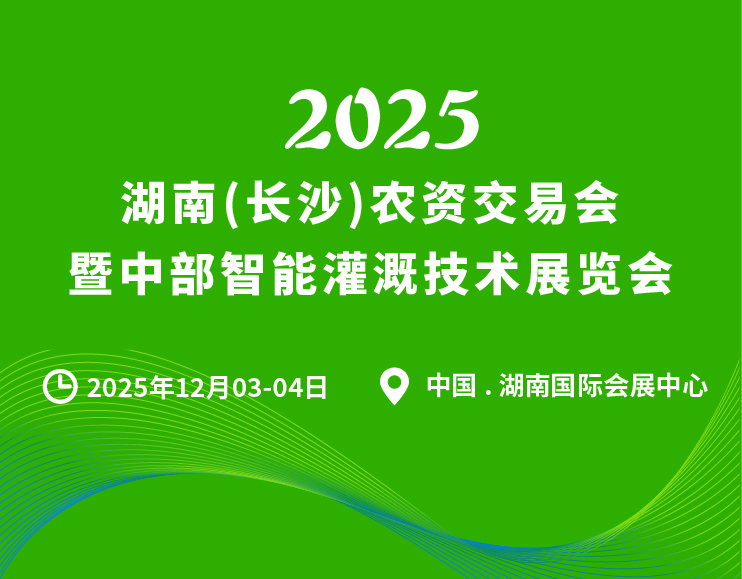 2025
湖南(长沙)农资交易会
暨中部智能灌溉技术展览会

2025年12月03-04日

中国 . 湖南国际会展中心